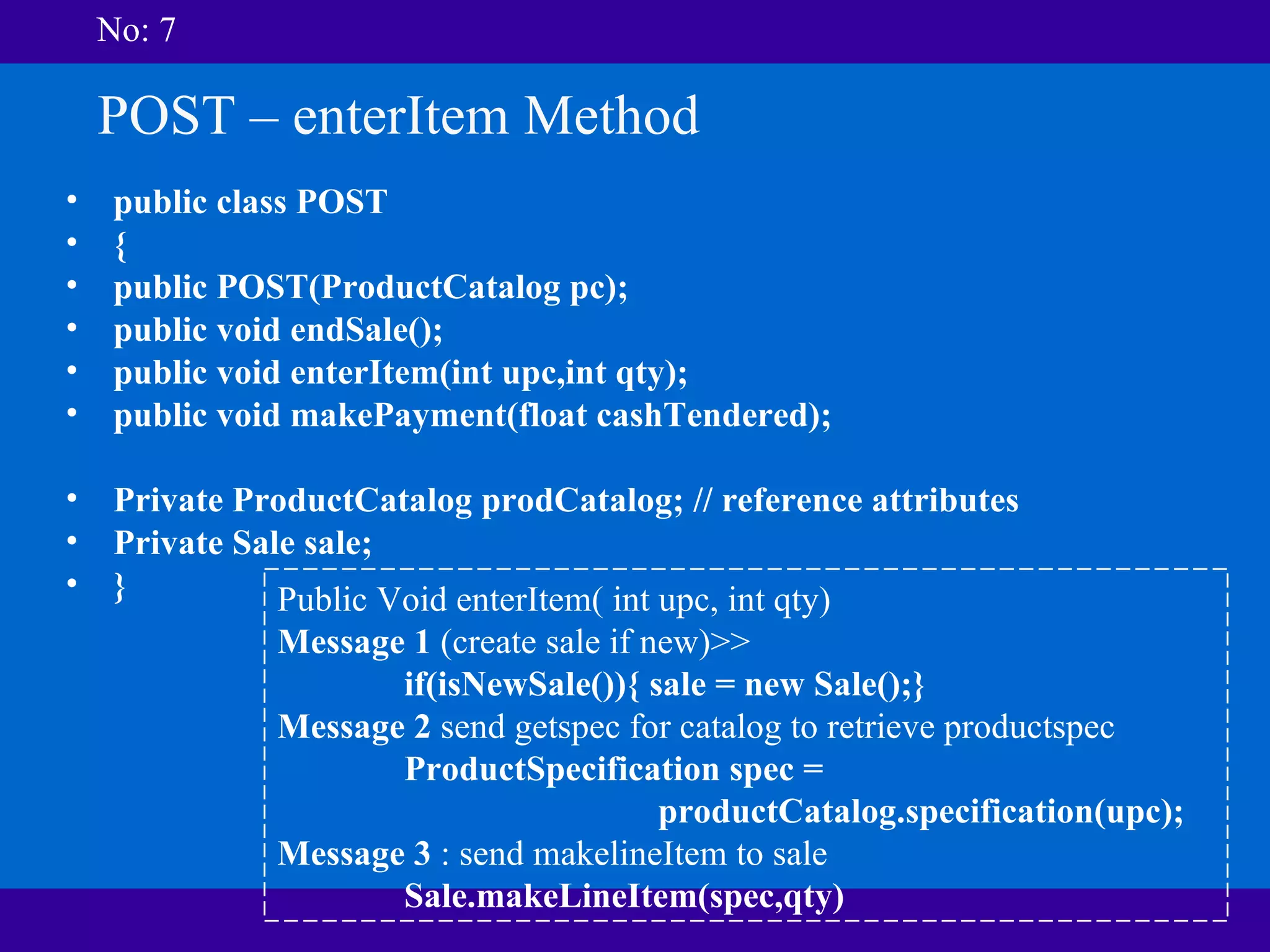 No: 7

POST – enterItem Method

• public class POST
• {
• public POST(ProductCatalog pc);
• public void endSale();
• public void enterItem(int upc,int qty);
• public void makePayment(float cashTendered);

• Private ProductCatalog prodCatalog; // reference attributes
• Private Sale sale;
• }

Public Void enterItem( int upc, int qty)
Message 1 (create sale if new)>>
if(isNewSale()){ sale = new Sale();}
Message 2 send getspec for catalog to retrieve productspec
ProductSpecification spec =
productCatalog.specification(upc);
Message 3 : send makelineItem to sale
Sale.makeLineItem(spec,qty)